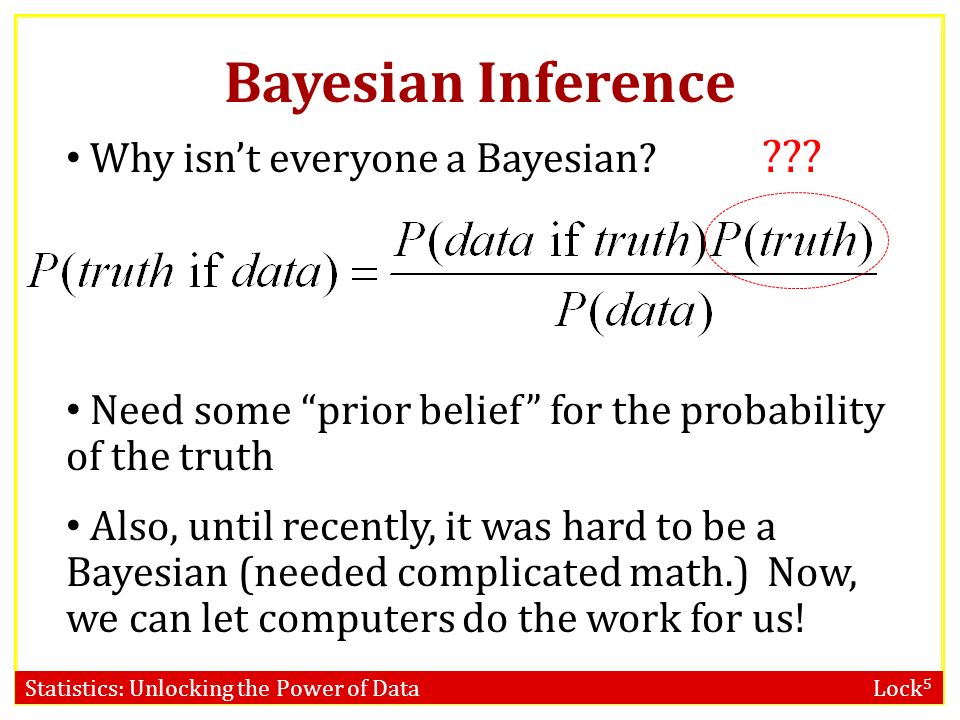 Bayesian Inference

• Why isn't everyone a Bayesian? ???

$P(truth \text{ if } data) = \frac{P(data \text{ if } truth)P(truth)}{P(data)}$

• Need some "prior belief" for the probability of the truth

• Also, until recently, it was hard to be a Bayesian (needed complicated math.) Now, we can let computers do the work for us!

Statistics: Unlocking the Power of Data

Lock$^5$